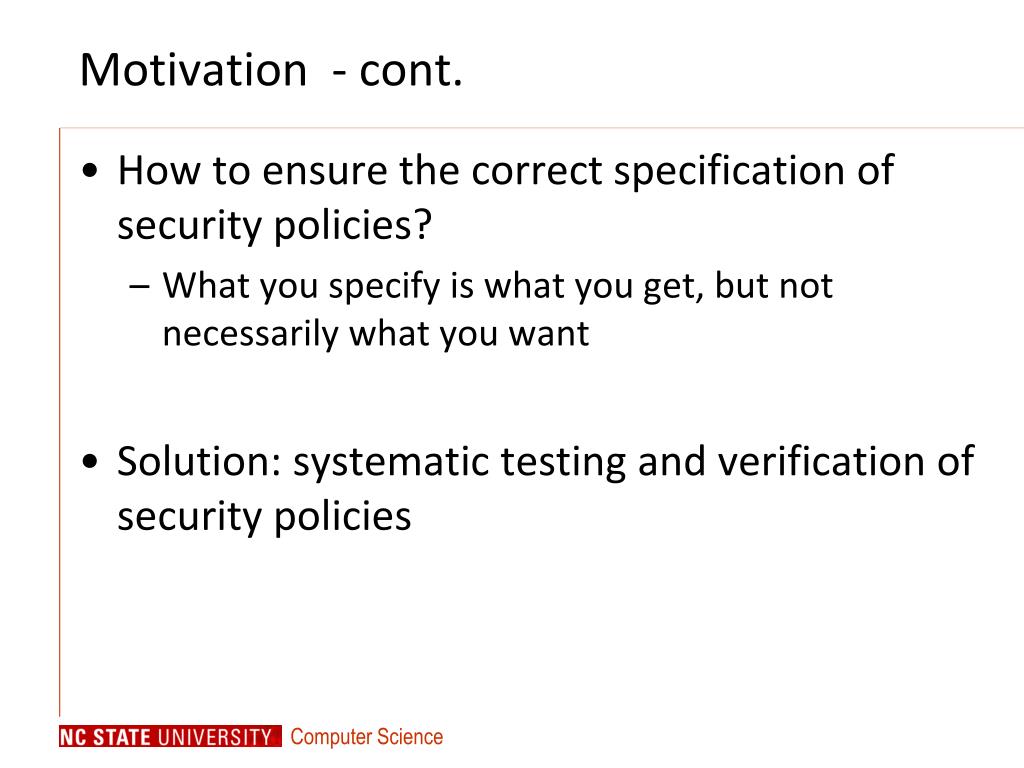 Motivation - cont.

• How to ensure the correct specification of security policies?

– What you specify is what you get, but not necessarily what you want

• Solution: systematic testing and verification of security policies

NC STATE UNIVERSITY Computer Science